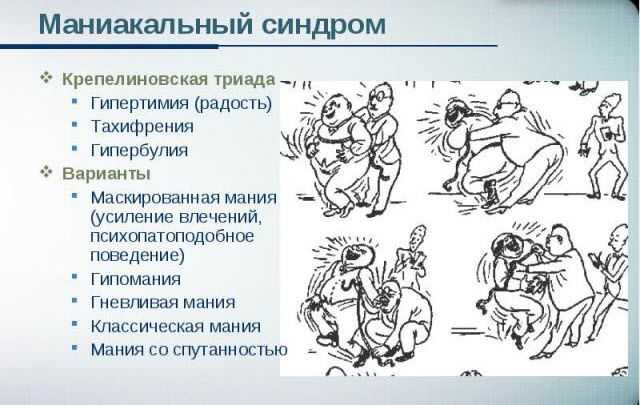 Маниакальный синдром

❖ Крепелиновская триада
▪ Гипертимия (радость)
▪ Тахифрения
▪ Гипербулия

❖ Варианты
▪ Маскированная мания (усиление влечений, психопатоподобное поведение)
▪ Гипомания
▪ Гневливая мания
▪ Классическая мания
▪ Мания со спутанностью